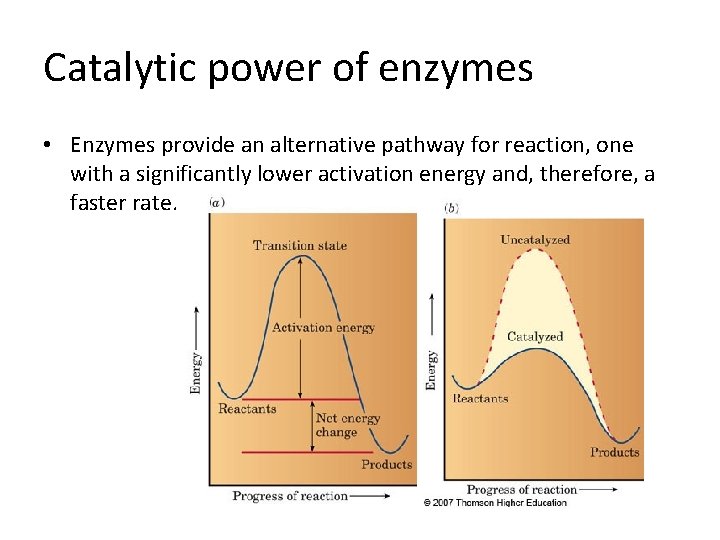 Catalytic power of enzymes

• Enzymes provide an alternative pathway for reaction, one with a significantly lower activation energy and, therefore, a faster rate.

(a)

Transition state

Activation energy

Energy

Reactants

Net energy change

Products

Progress of reaction

(b)

Uncatalyzed

Catalyzed

Energy

Reactants

Products

Progress of reaction

© 2007 Thomson Higher Education